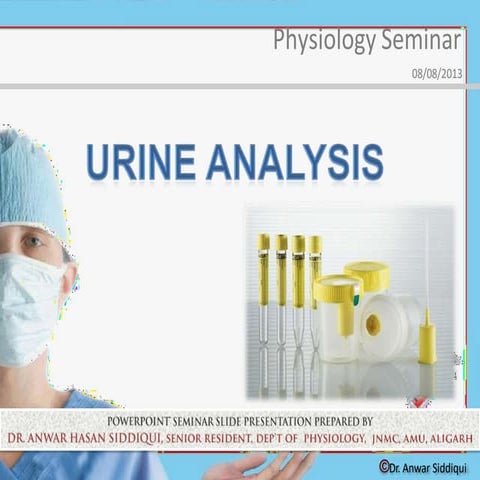 Physiology Seminar

08/08/2013

URINE ANALYSIS

POWERPOINT SEMINAR SLIDE PRESENTATION PREPARED BY
DR. ANWAR HASAN SIDDIQUI, SENIOR RESIDENT, DEP'T OF PHYSIOLOGY, JNMC, AMU, ALIGARH

©Dr. Anwar Siddiqui